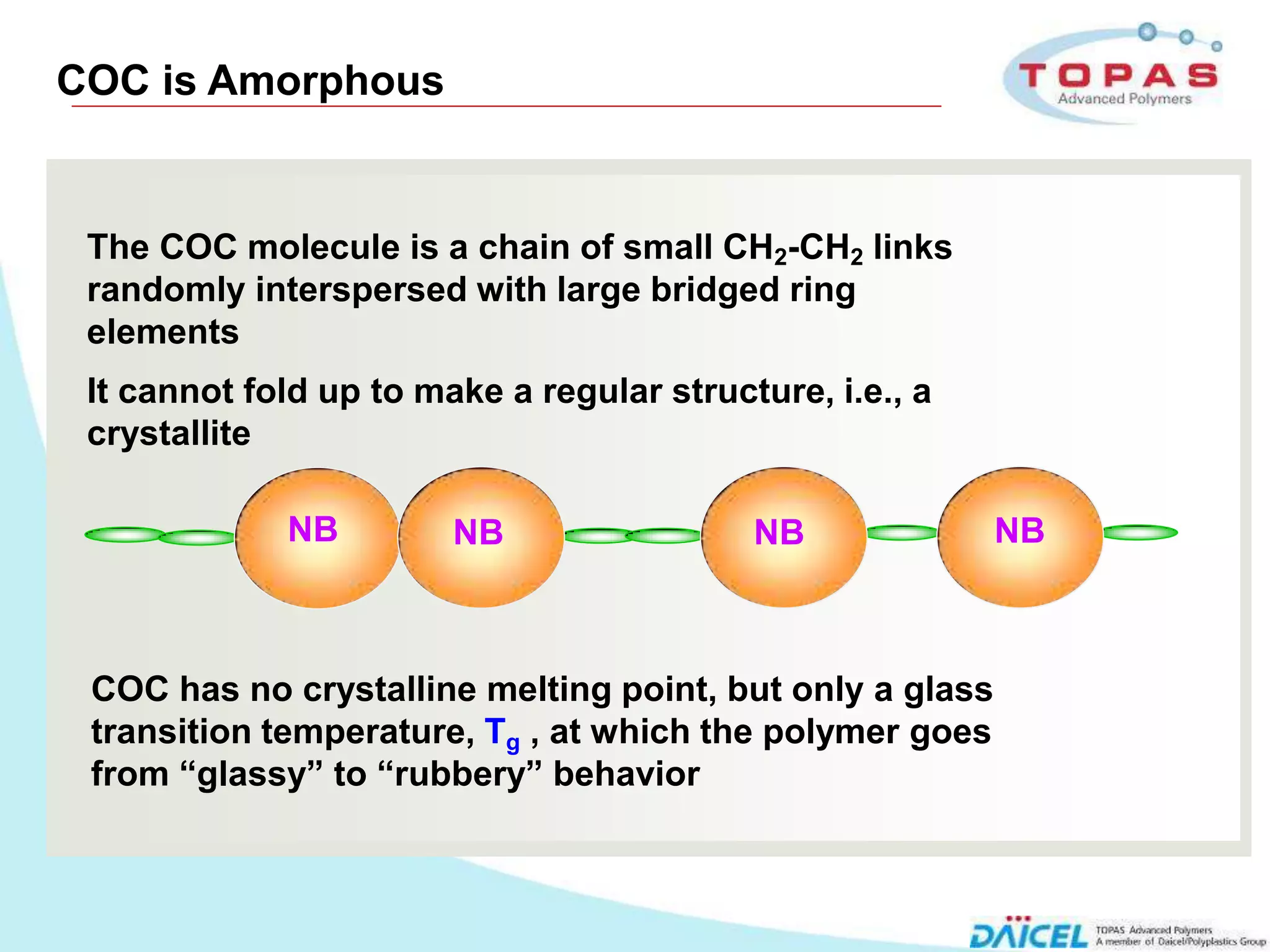 COC is Amorphous

TOPAS
Advanced Polymers

The COC molecule is a chain of small $CH_2$-$CH_2$ links randomly interspersed with large bridged ring elements

It cannot fold up to make a regular structure, i.e., a crystallite

NB NB NB NB

COC has no crystalline melting point, but only a glass transition temperature, $T_g$ , at which the polymer goes from “glassy” to “rubbery” behavior

DAICEL TOPAS Advanced Polymers
A member of Daicel/Polyplastics Group